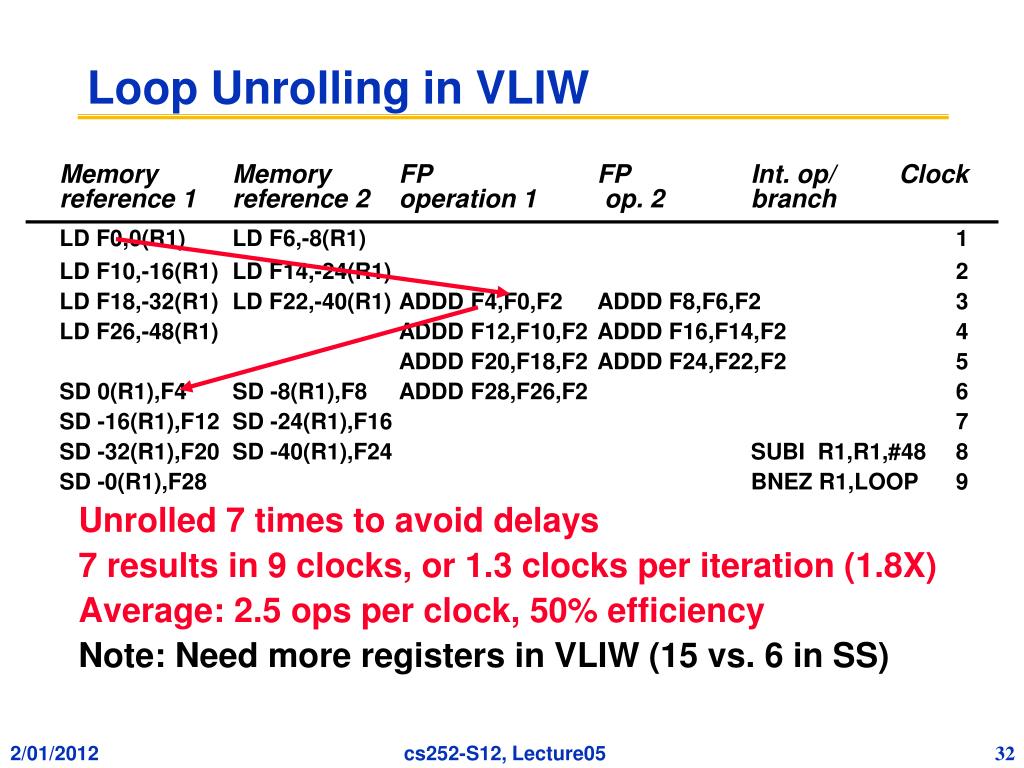 Loop Unrolling in VLIW

| Memory reference 1 | Memory reference 2 | FP operation 1 | FP op. 2 | Int. op/ branch | Clock |
|---|---|---|---|---|---|
| LD F0,0(R1) | LD F6,-8(R1) | | | | 1 |
| LD F10,-16(R1) | LD F14,-24(R1) | | | | 2 |
| LD F18,-32(R1) | LD F22,-40(R1) | ADDD F4,F0,F2 | ADDD F8,F6,F2 | | 3 |
| LD F26,-48(R1) | | ADDD F12,F10,F2 | ADDD F16,F14,F2 | | 4 |
| | | ADDD F20,F18,F2 | ADDD F24,F22,F2 | | 5 |
| SD 0(R1),F4 | SD -8(R1),F8 | ADDD F28,F26,F2 | | | 6 |
| SD -16(R1),F12 | SD -24(R1),F16 | | | | 7 |
| SD -32(R1),F20 | SD -40(R1),F24 | | | SUBI R1,R1,#48 | 8 |
| SD -0(R1),F28 | | | | BNEZ R1,LOOP | 9 |

Unrolled 7 times to avoid delays

7 results in 9 clocks, or 1.3 clocks per iteration (1.8X)

Average: 2.5 ops per clock, 50% efficiency

Note: Need more registers in VLIW (15 vs. 6 in SS)

2/01/2012 cs252-S12, Lecture05 32